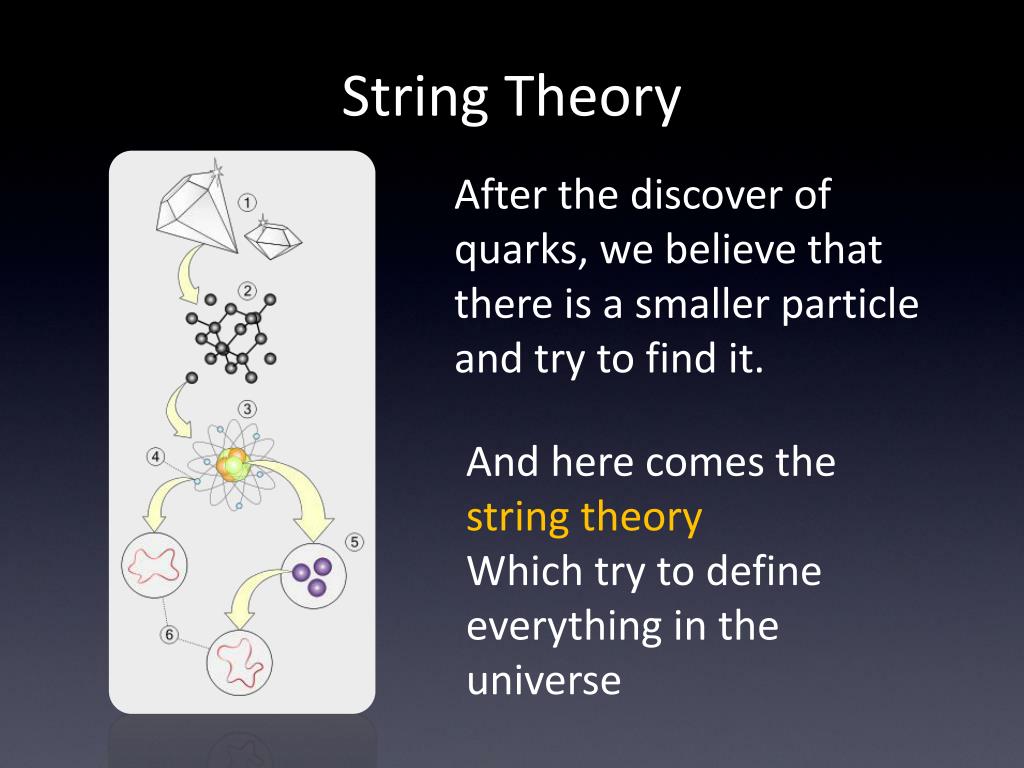 String Theory

①
②
③
④
⑤
⑥

After the discover of quarks, we believe that there is a smaller particle and try to find it.

And here comes the string theory
Which try to define everything in the universe